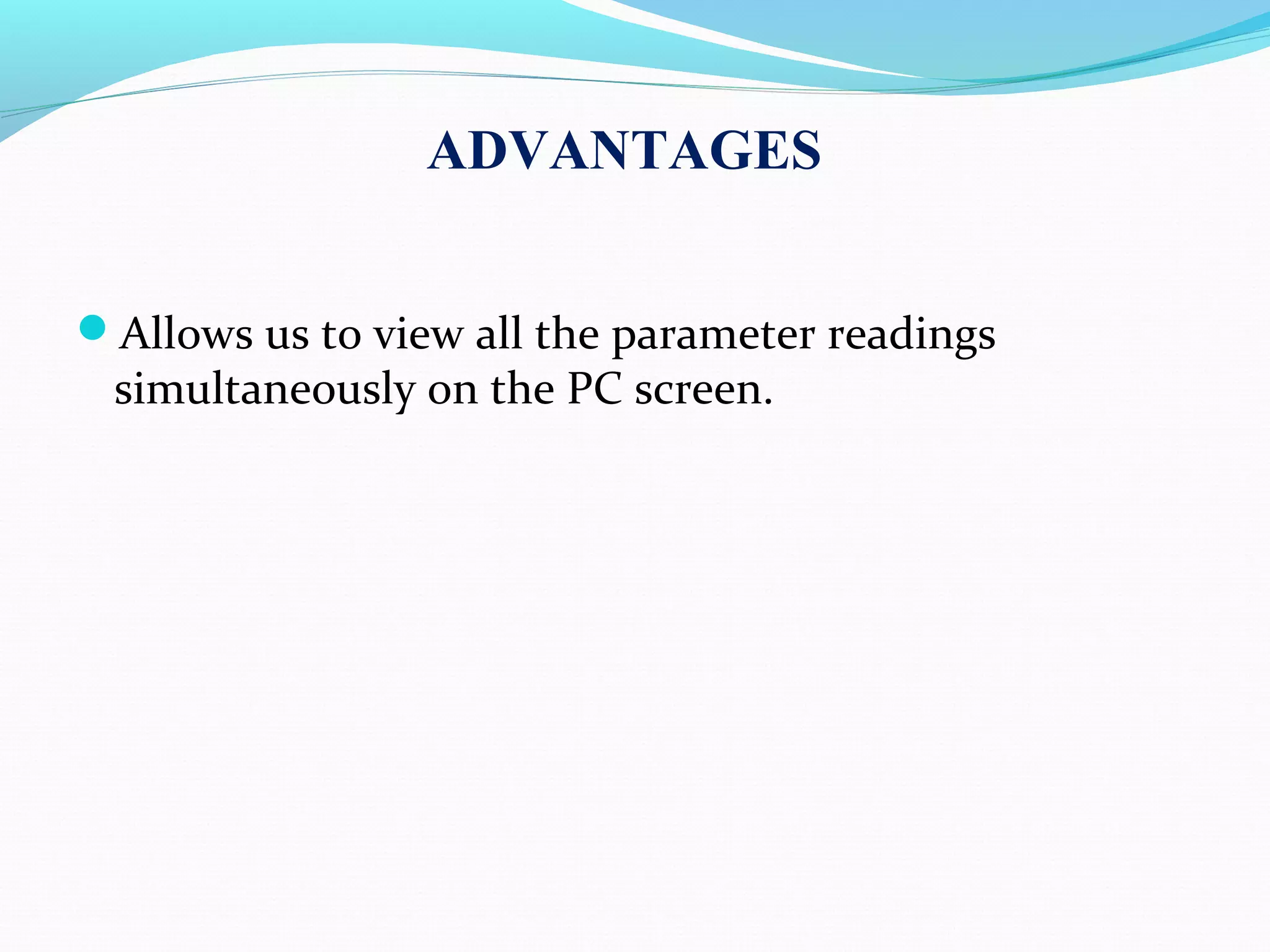 ADVANTAGES

Allows us to view all the parameter readings simultaneously on the PC screen.